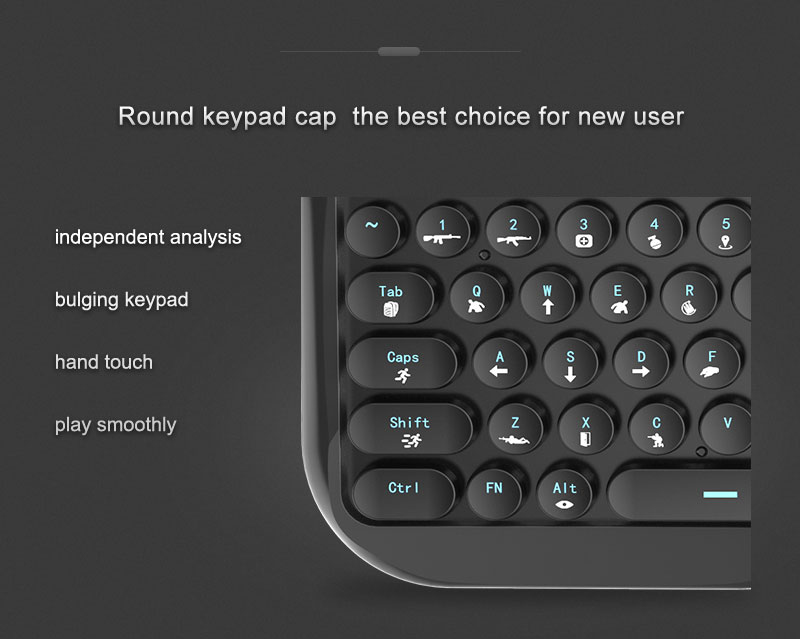 Round keypad cap  the best choice for new user

independent analysis

bulging keypad

hand touch

play smoothly

~ 1 2 3 4 5

Tab Q W E R

Caps A S D F

Shift Z X C V

Ctrl FN Alt